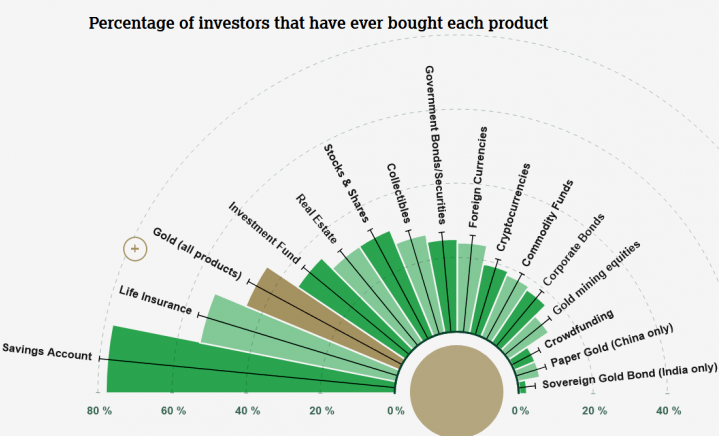 Percentage of investors that have ever bought each product

+

Savings Account
Life Insurance
Gold (all products)
Investment Fund
Real Estate
Stocks & Shares
Collectibles
Government Bonds/Securities
Foreign Currencies
Cryptocurrencies
Commodity Funds
Corporate Bonds
Gold mining equities
Crowdfunding
Paper Gold (China only)
Sovereign Gold Bond (India only)

80 %
60 %
40 %
20 %
0 %
0 %
20 %
40 %